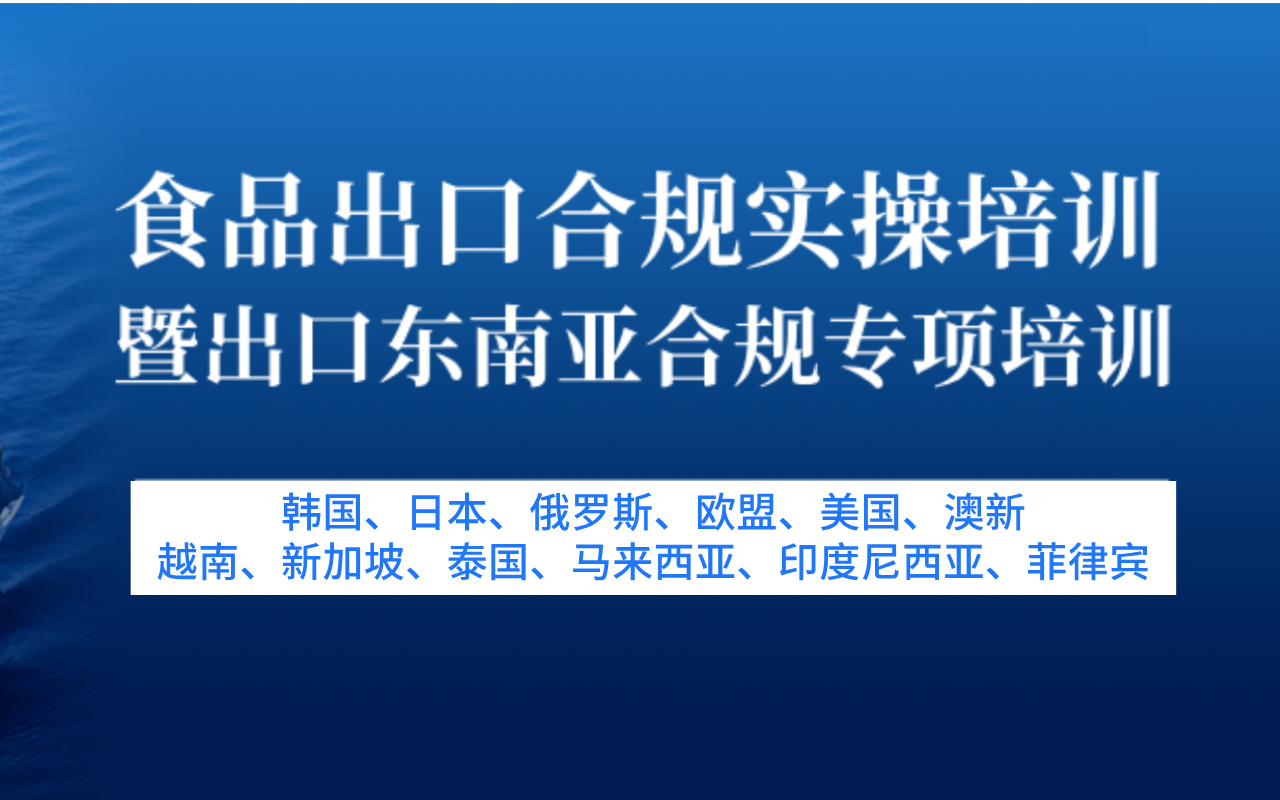 食品出口合规实操培训
暨出口东南亚合规专项培训

韩国、日本、俄罗斯、欧盟、美国、澳新
越南、新加坡、泰国、马来西亚、印度尼西亚、菲律宾